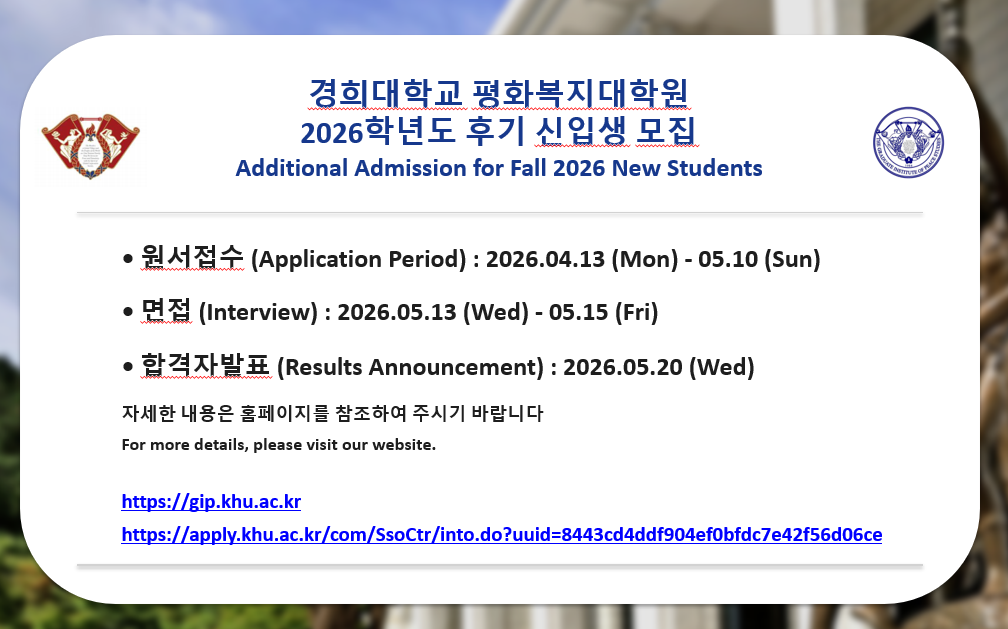 경희대학교 평화복지대학원
2026학년도 후기 신입생 모집
Additional Admission for Fall 2026 New Students

• 원서접수 (Application Period) : 2026.04.13 (Mon) - 05.10 (Sun)

• 면접 (Interview) : 2026.05.13 (Wed) - 05.15 (Fri)

• 합격자발표 (Results Announcement) : 2026.05.20 (Wed)

자세한 내용은 홈페이지를 참조하여 주시기 바랍니다
For more details, please visit our website.

https://gip.khu.ac.kr
https://apply.khu.ac.kr/com/SsoCtr/into.do?uuid=8443cd4ddf904ef0bfdc7e42f56d06ce